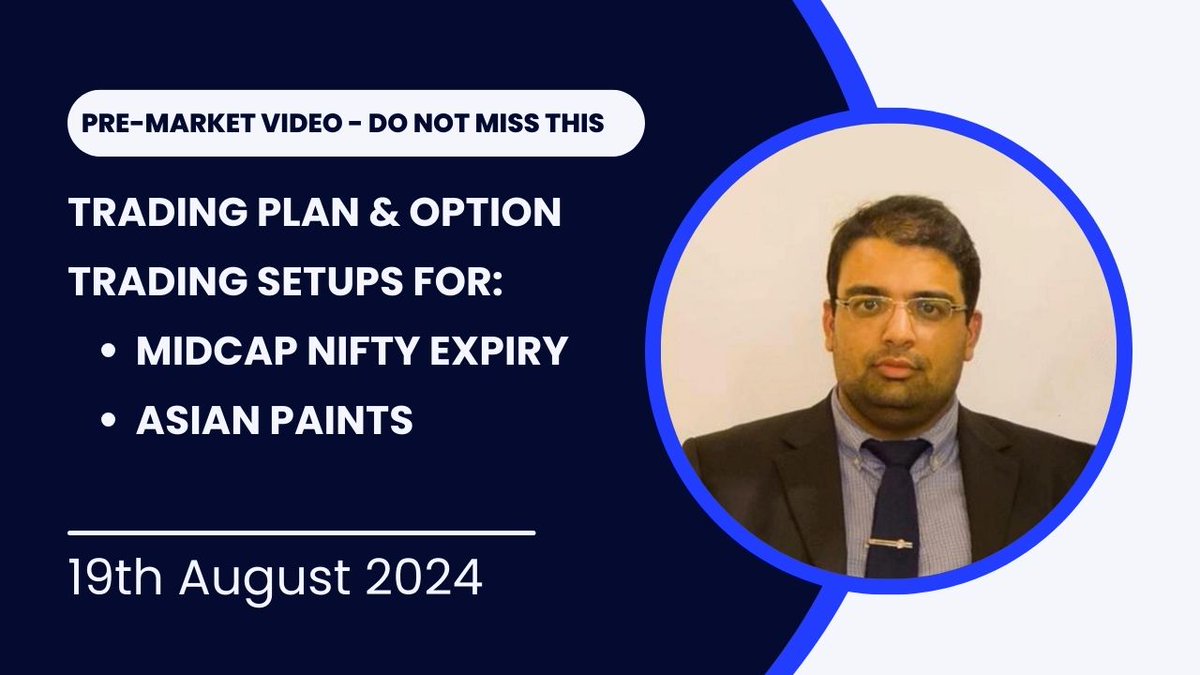 PRE-MARKET VIDEO - DO NOT MISS THIS

TRADING PLAN & OPTION TRADING SETUPS FOR:
• MIDCAP NIFTY EXPIRY
• ASIAN PAINTS

19th August 2024